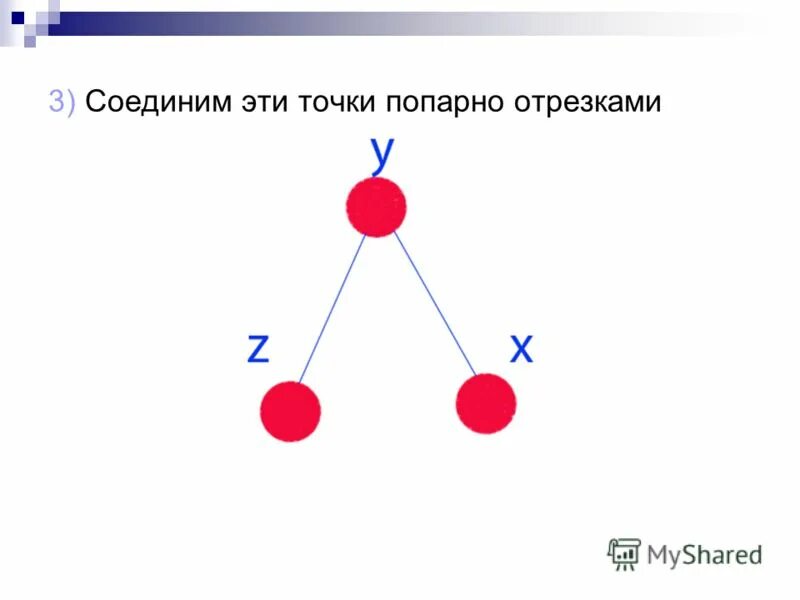 3) Соединим эти точки попарно отрезками

y

z

x

MyShared